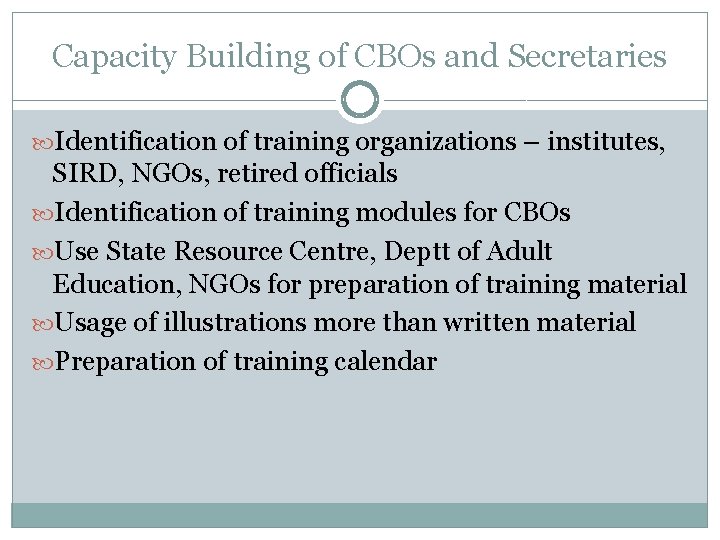 Capacity Building of CBOs and Secretaries

Identification of training organizations – institutes, SIRD, NGOs, retired officials

Identification of training modules for CBOs

Use State Resource Centre, Deptt of Adult Education, NGOs for preparation of training material

Usage of illustrations more than written material

Preparation of training calendar